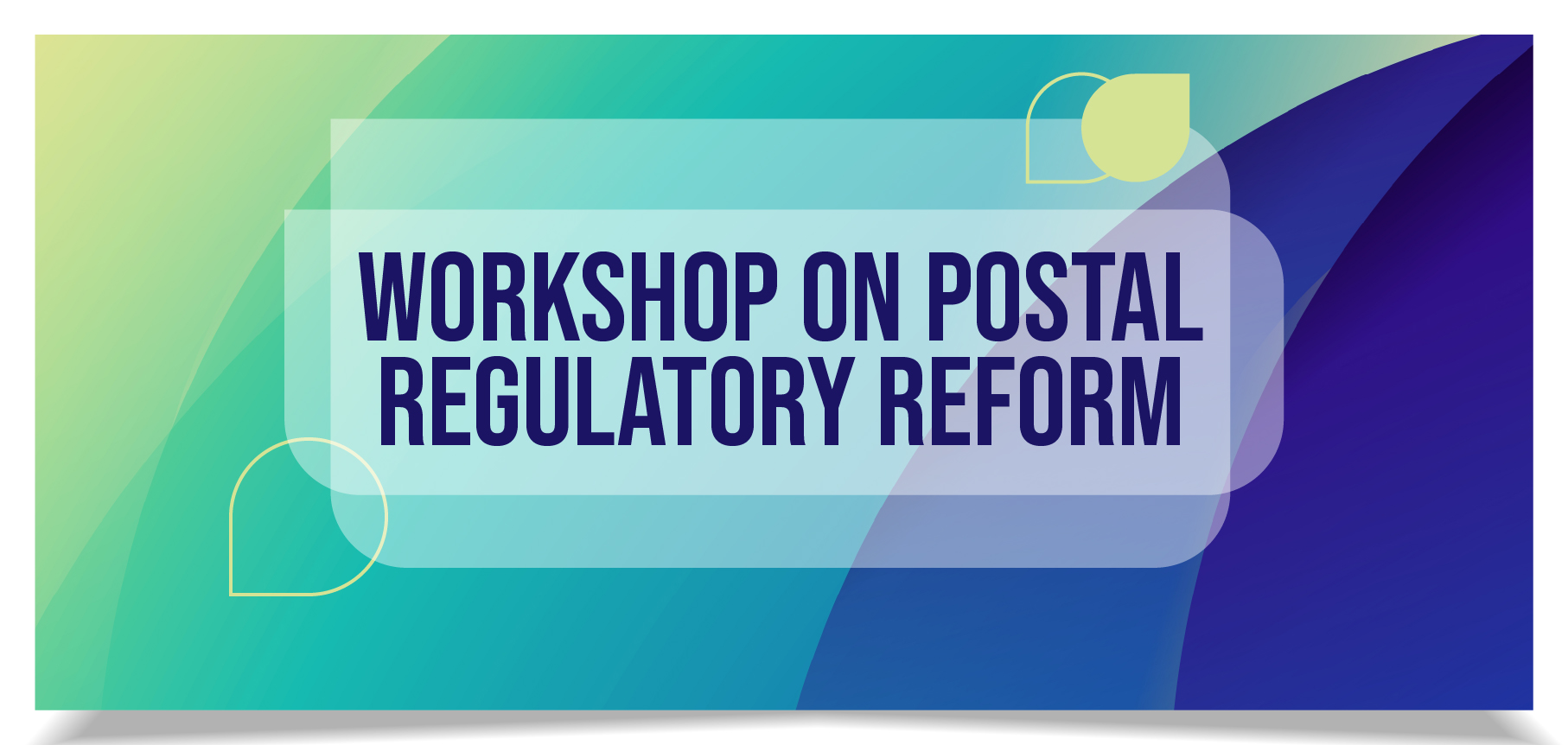 WORKSHOP ON POSTAL REGULATORY REFORM